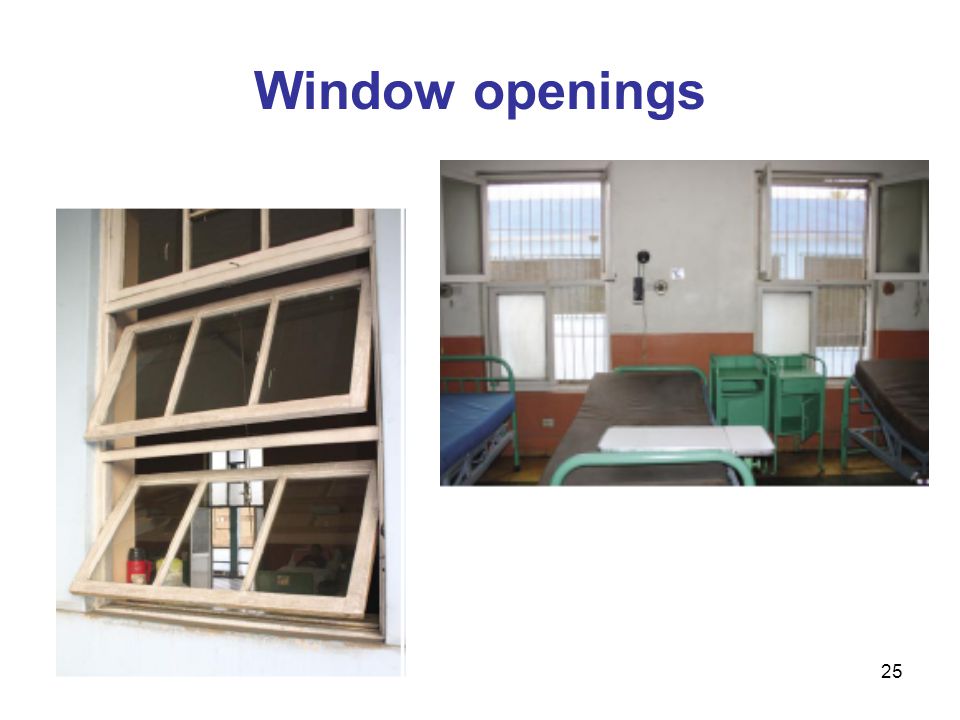 Window openings

25